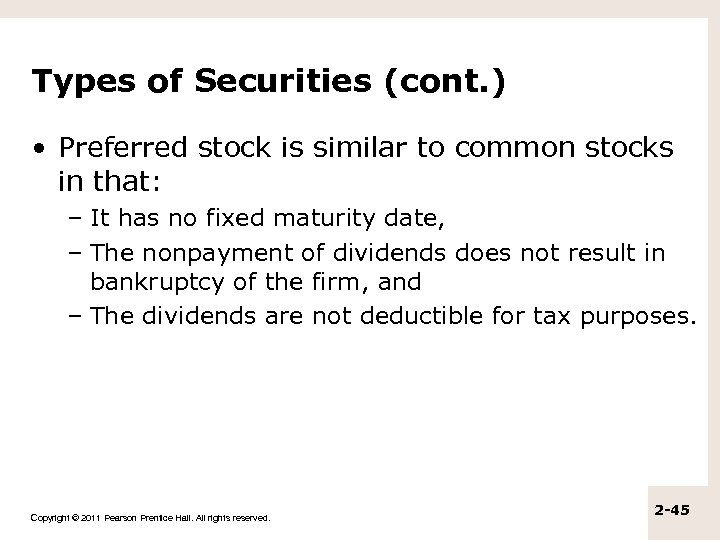 Types of Securities (cont.)

• Preferred stock is similar to common stocks in that:

– It has no fixed maturity date,

– The nonpayment of dividends does not result in bankruptcy of the firm, and

– The dividends are not deductible for tax purposes.

Copyright © 2011 Pearson Prentice Hall. All rights reserved.

2-45